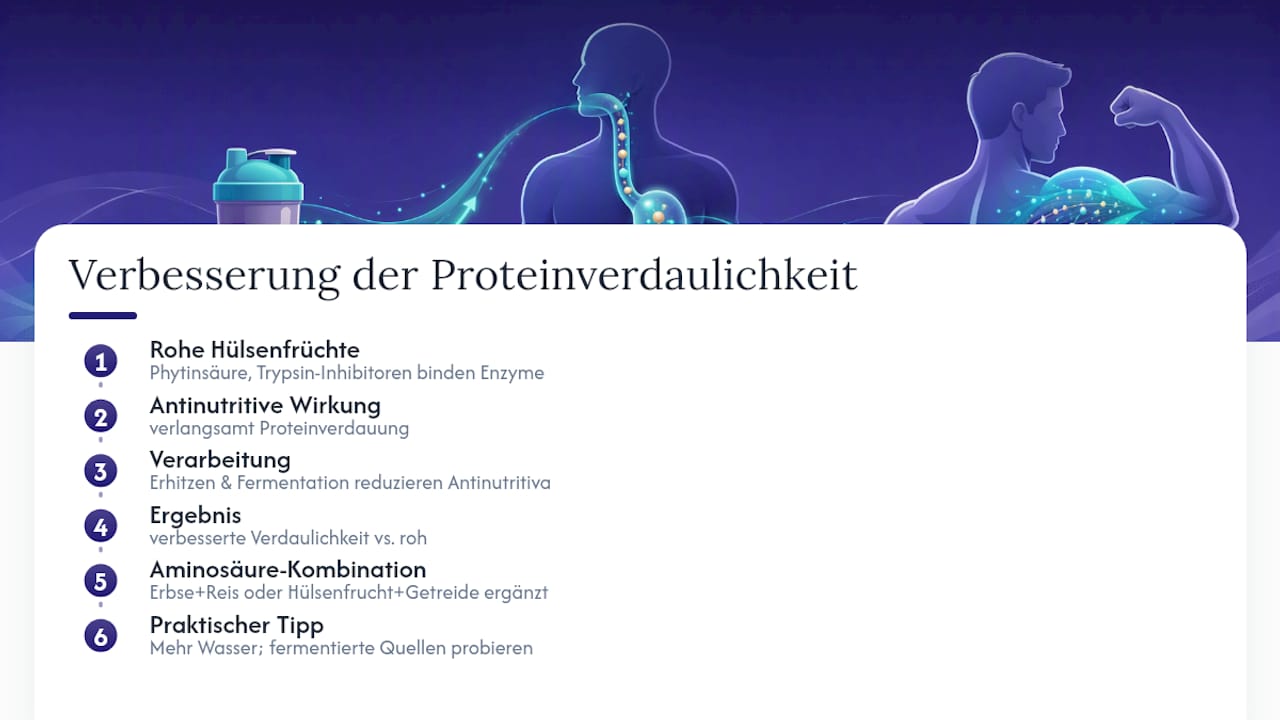 Verbesserung der Proteinverdaulichkeit

1
Rohe Hülsenfrüchte
Phytinsäure, Trypsin-Inhibitoren binden Enzyme

2
Antinutritive Wirkung
verlangsamt Proteinverdauung

3
Verarbeitung
Erhitzen & Fermentation reduzieren Antinutritiva

4
Ergebnis
verbesserte Verdaulichkeit vs. roh

5
Aminosäure-Kombination
Erbse+Reis oder Hülsenfrucht+Getreide ergänzt

6
Praktischer Tipp
Mehr Wasser; fermentierte Quellen probieren